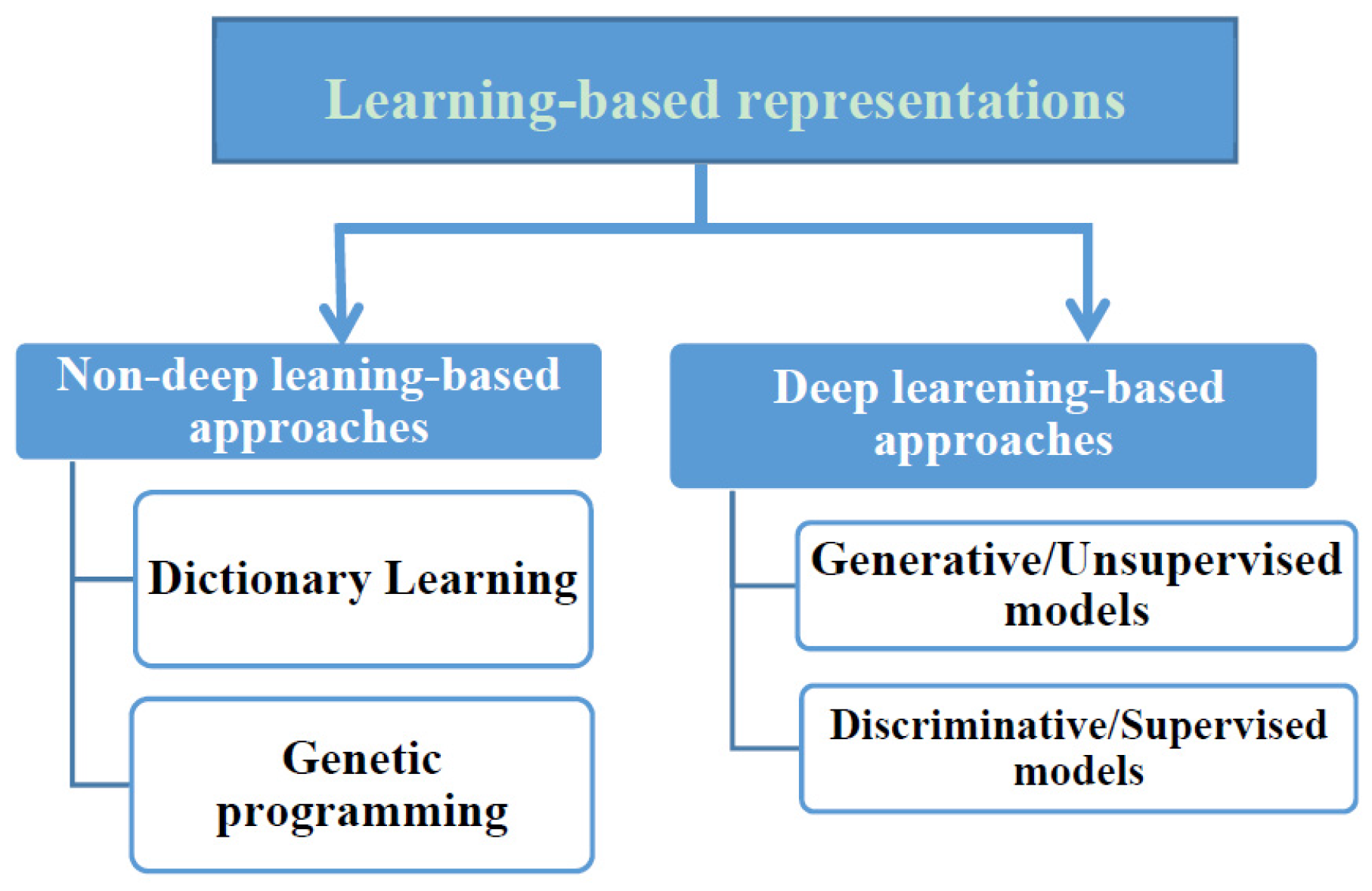 Learning-based representations

Non-deep leaning-based approaches

Dictionary Learning

Genetic programming

Deep learening-based approaches

Generative/Unsupervised models

Discriminative/Supervised models